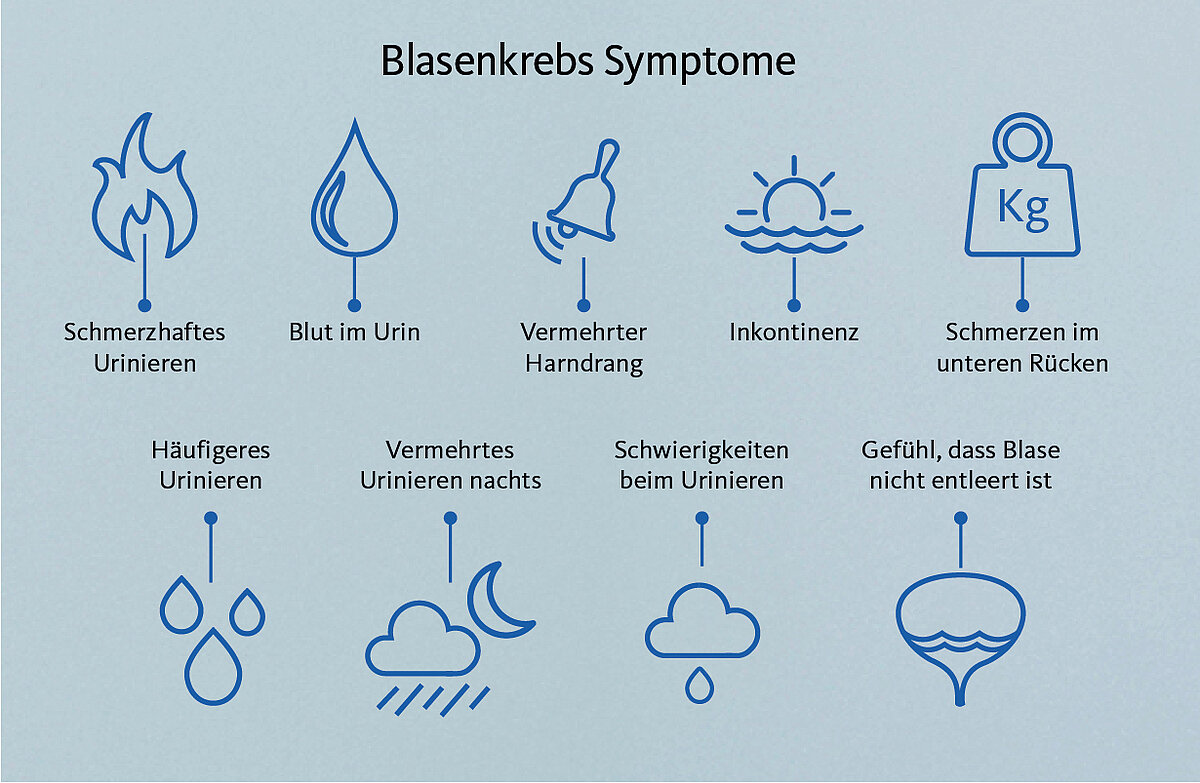 Blasenkrebs Symptome

Kg

Schmerzhaftes Urinieren

Blut im Urin

Vermehrter Harndrang

Inkontinenz

Schmerzen im unteren Rücken

Häufigeres Urinieren

Vermehrtes Urinieren nachts

Schwierigkeiten beim Urinieren

Gefühl, dass Blase nicht entleert ist